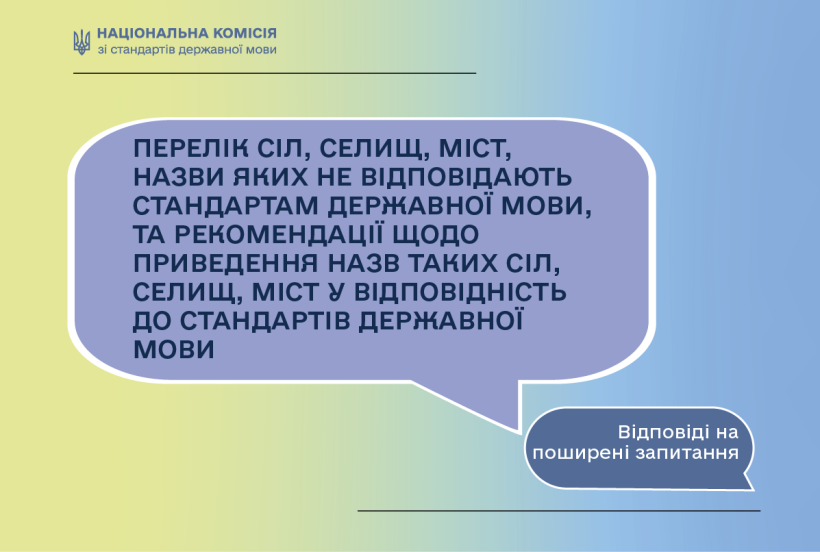 НАЦІОНАЛЬНА КОМІСІЯ
зі стандартів державної мови

ПЕРЕЛІК СІЛ, СЕЛИЩ, МІСТ, НАЗВИ ЯКИХ НЕ ВІДПОВІДАЮТЬ СТАНДАРТАМ ДЕРЖАВНОЇ МОВИ, ТА РЕКОМЕНДАЦІЇ ЩОДО ПРИВЕДЕННЯ НАЗВ ТАКИХ СІЛ, СЕЛИЩ, МІСТ У ВІДПОВІДНІСТЬ ДО СТАНДАРТІВ ДЕРЖАВНОЇ МОВИ

Відповіді на поширені запитання